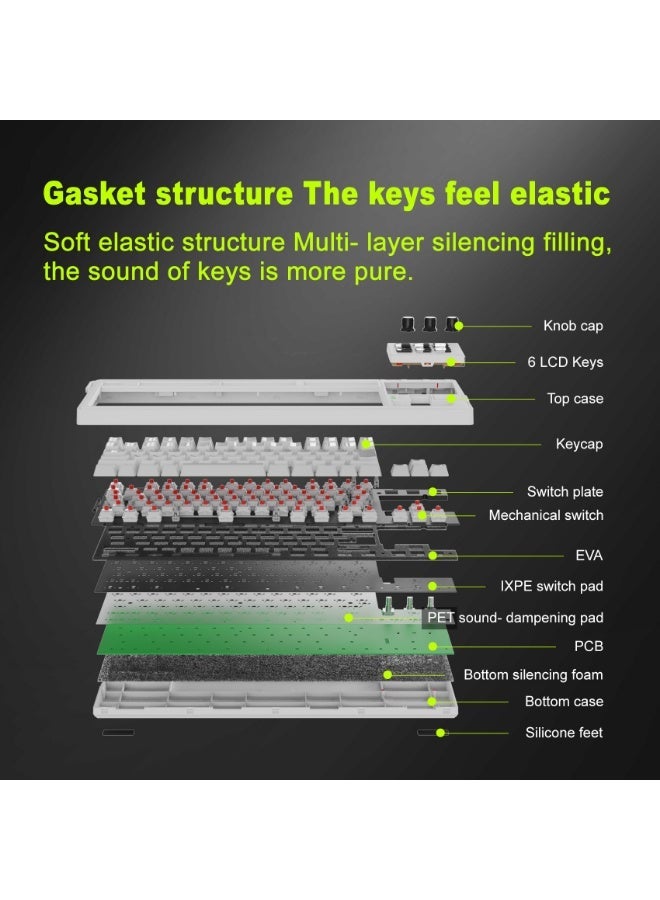 Gasket structure The keys feel elastic

Soft elastic structure Multi- layer silencing filling, the sound of keys is more pure.

Knob cap
6 LCD Keys
Top case
Keycap
Switch plate
Mechanical switch
EVA
IXPE switch pad
PET sound- dampening pad
PCB
Bottom silencing foam
Bottom case
Silicone feet